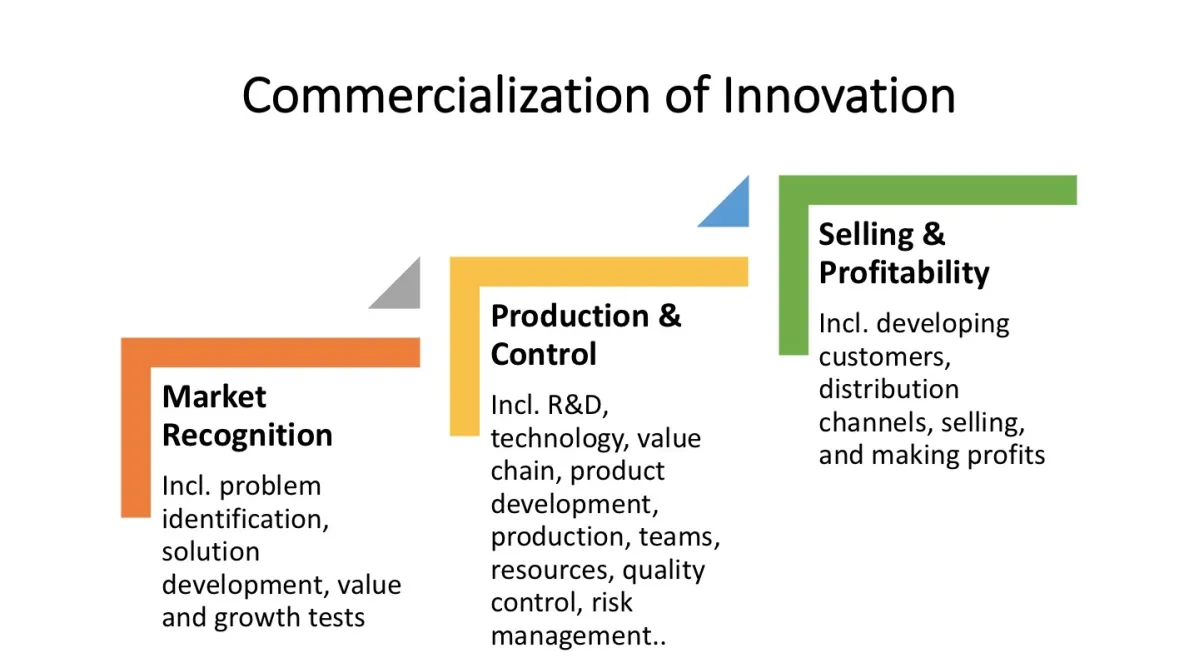 Commercialization of Innovation

Market Recognition

Incl. problem identification, solution development, value and growth tests

Production & Control

Incl. R&D, technology, value chain, product development, production, teams, resources, quality control, risk management..

Selling & Profitability

Incl. developing customers, distribution channels, selling, and making profits